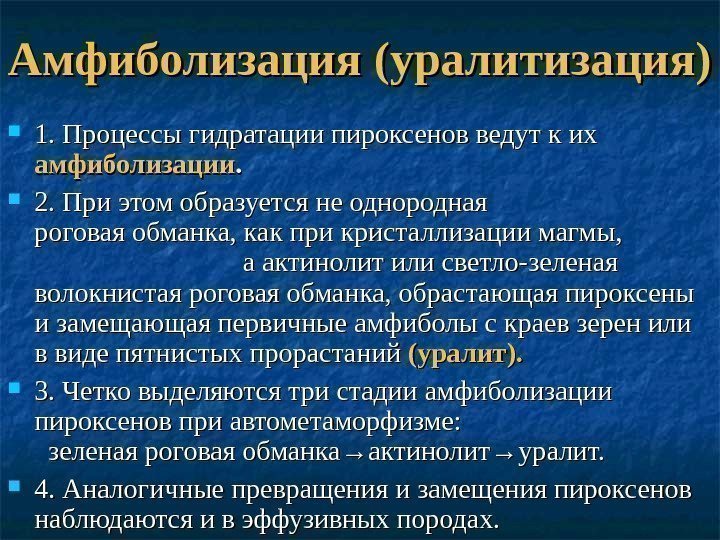 Амфиболизация (уралитизация)

1. Процессы гидратации пироксенов ведут к их амфиболизации.

2. При этом образуется не однородная роговая обманка, как при кристаллизации магмы, а актинолит или светло-зеленая волокнистая роговая обманка, обрастающая пироксены и замещающая первичные амфиболы с краев зерен или в виде пятнистых прорастаний (уралит).

3. Четко выделяются три стадии амфиболизации пироксенов при автометаморфизме: зеленая роговая обманка → актинолит → уралит.

4. Аналогичные превращения и замещения пироксенов наблюдаются и в эффузивных породах.